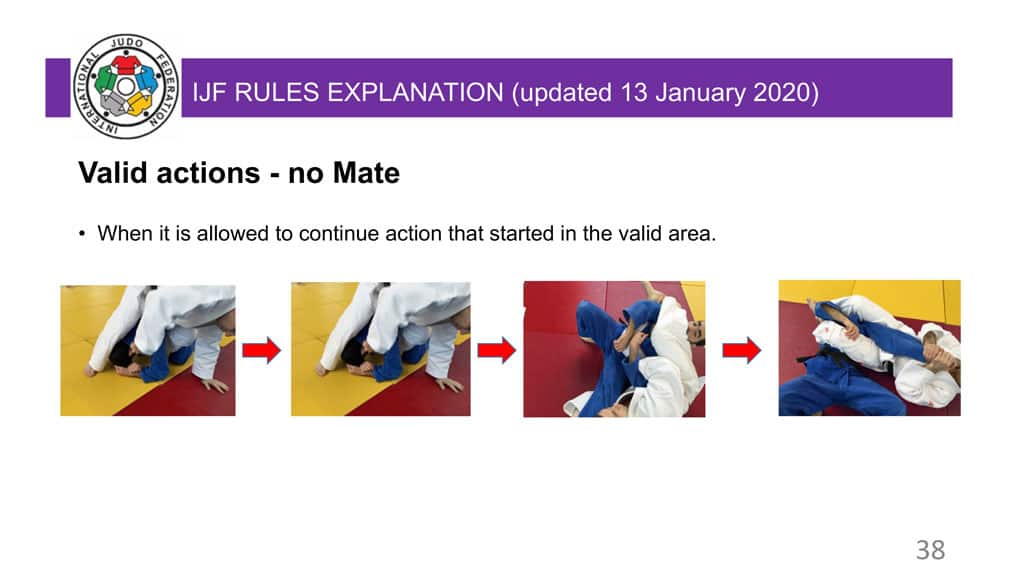 INTERNATIONAL JUDO FEDERATION

IJF RULES EXPLANATION (updated 13 January 2020)

Valid actions - no Mate

• When it is allowed to continue action that started in the valid area.

38